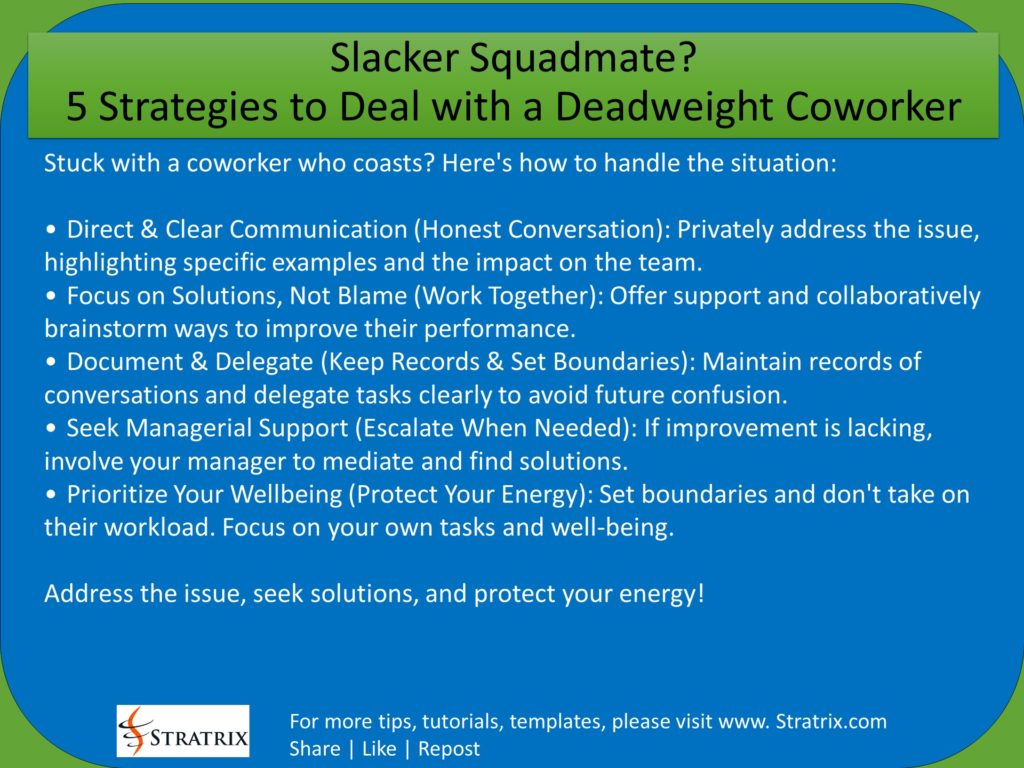 Slacker Squadmate?
5 Strategies to Deal with a Deadweight Coworker

Stuck with a coworker who coasts? Here's how to handle the situation:

• Direct & Clear Communication (Honest Conversation): Privately address the issue, highlighting specific examples and the impact on the team.
• Focus on Solutions, Not Blame (Work Together): Offer support and collaboratively brainstorm ways to improve their performance.
• Document & Delegate (Keep Records & Set Boundaries): Maintain records of conversations and delegate tasks clearly to avoid future confusion.
• Seek Managerial Support (Escalate When Needed): If improvement is lacking, involve your manager to mediate and find solutions.
• Prioritize Your Wellbeing (Protect Your Energy): Set boundaries and don't take on their workload. Focus on your own tasks and well-being.

Address the issue, seek solutions, and protect your energy!

STRATRIX

For more tips, tutorials, templates, please visit www. Stratrix.com
Share | Like | Repost